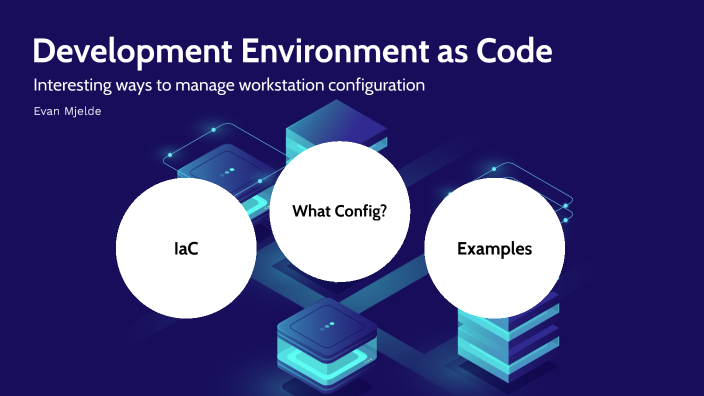 Development Environment as Code

Interesting ways to manage workstation configuration

Evan Mjelde

IaC

What Config?

Examples